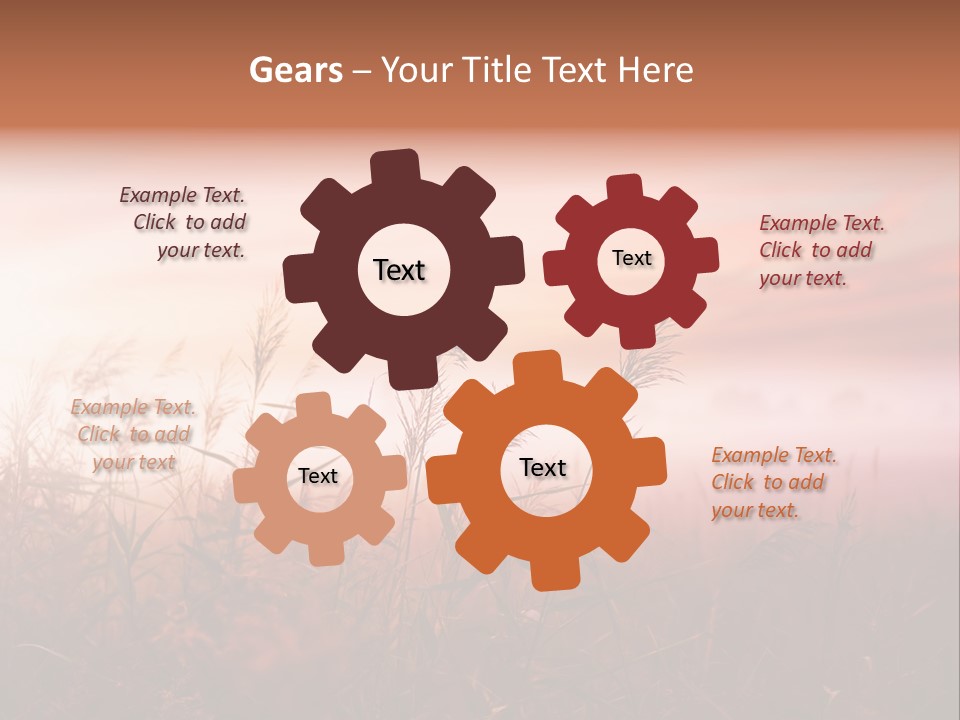 Gears – Your Title Text Here

Example Text. Click to add your text.

Text

Text

Example Text. Click to add your text.

Example Text. Click to add your text

Text

Text

Example Text. Click to add your text.